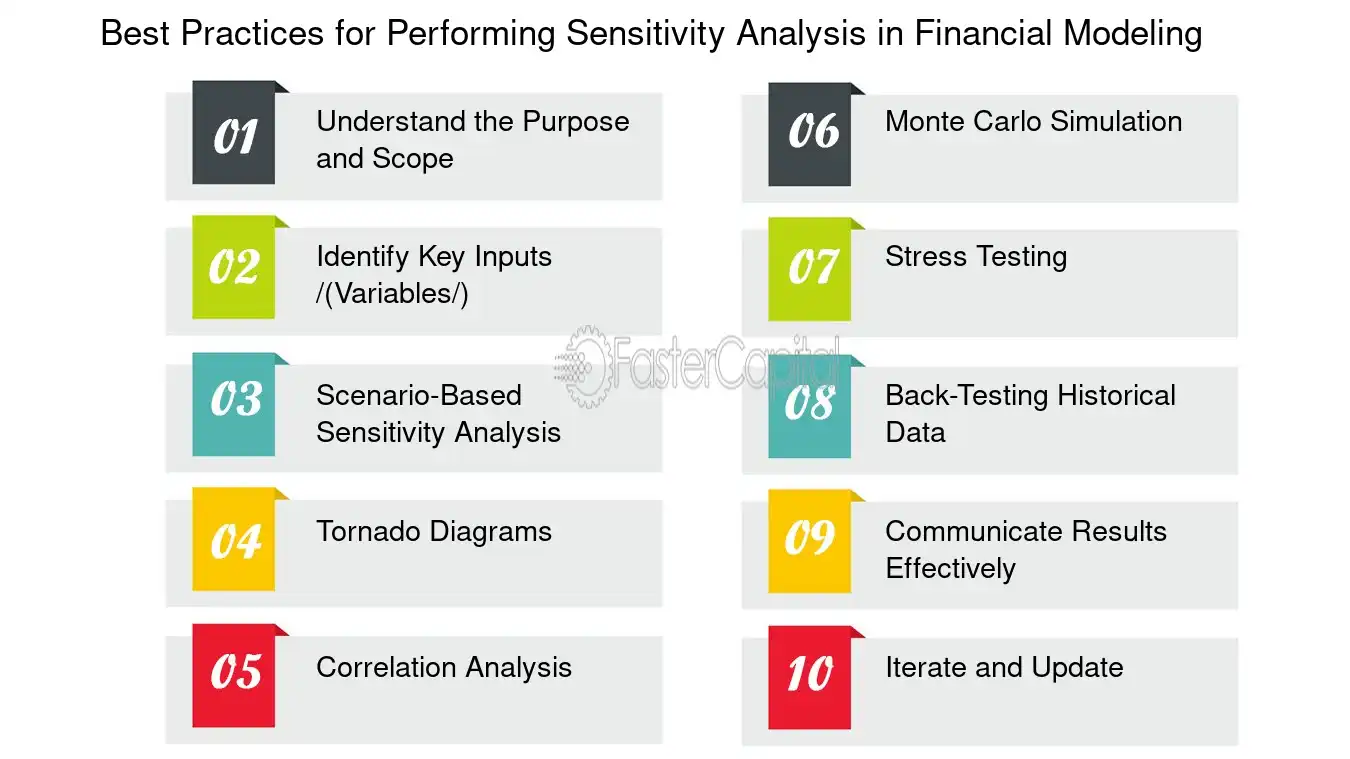 Best Practices for Performing Sensitivity Analysis in Financial Modeling

01 Understand the Purpose and Scope

02 Identify Key Inputs /(Variables/)

03 Scenario-Based Sensitivity Analysis

04 Tornado Diagrams

05 Correlation Analysis

06 Monte Carlo Simulation

07 Stress Testing

08 Back-Testing Historical Data

09 Communicate Results Effectively

10 Iterate and Update

FasterCapital